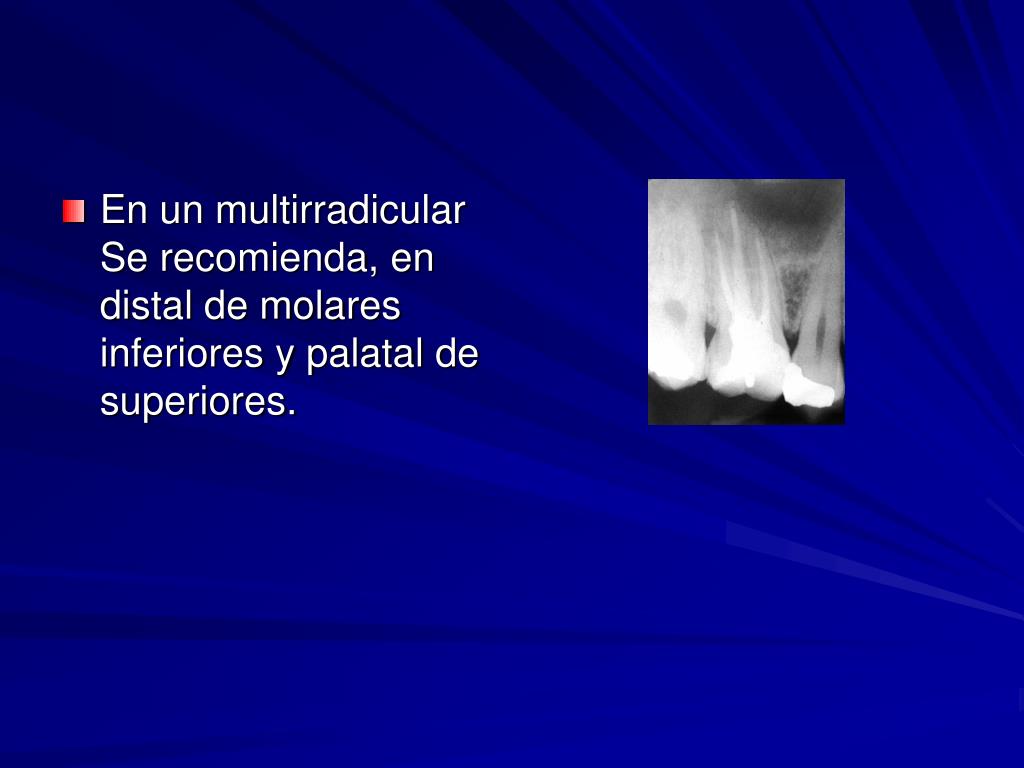 En un multirradicular Se recomienda, en distal de molares inferiores y palatal de superiores.